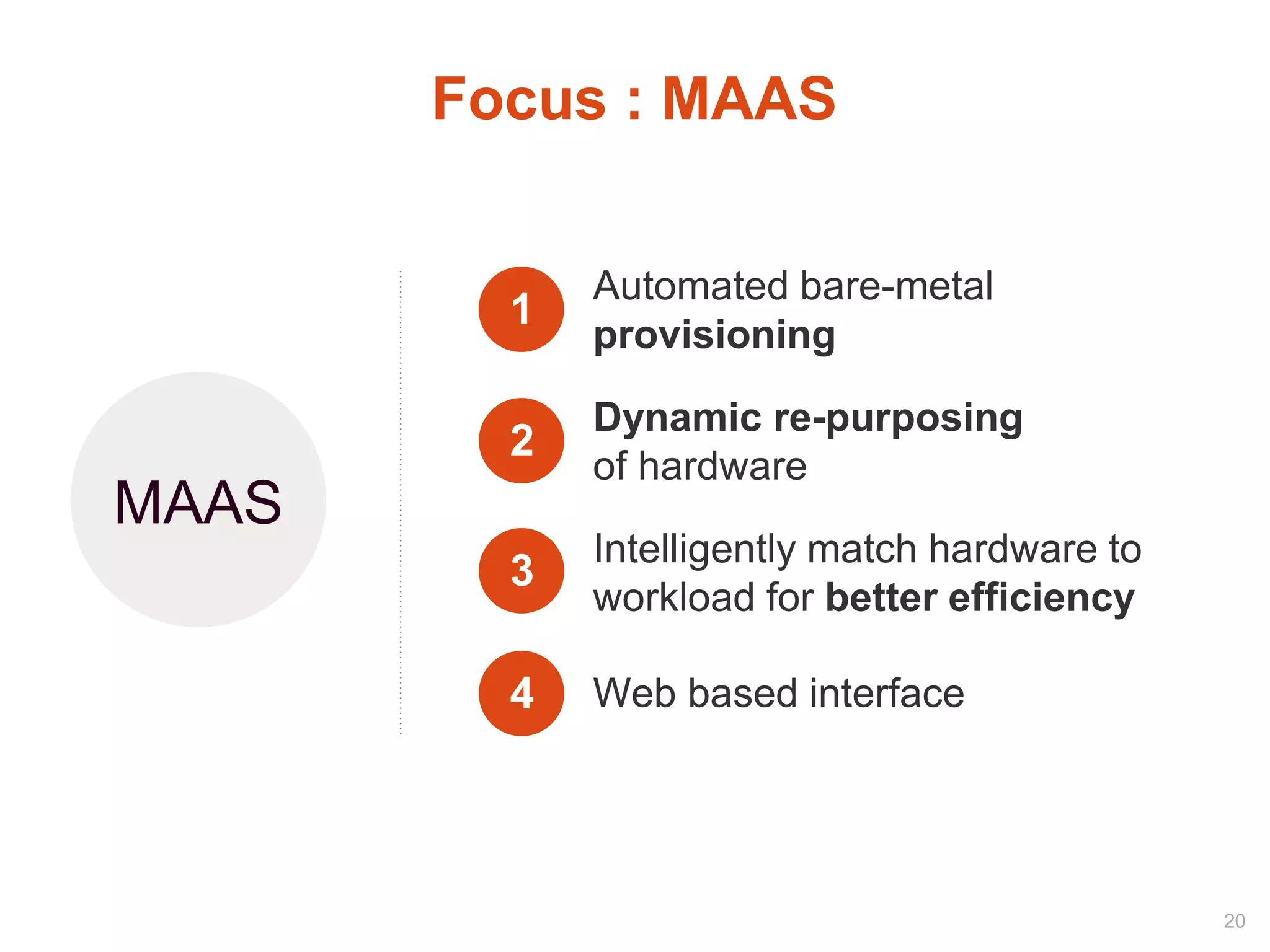 Focus : MAAS

MAAS

1 Automated bare-metal provisioning

2 Dynamic re-purposing of hardware

3 Intelligently match hardware to workload for better efficiency

4 Web based interface

20